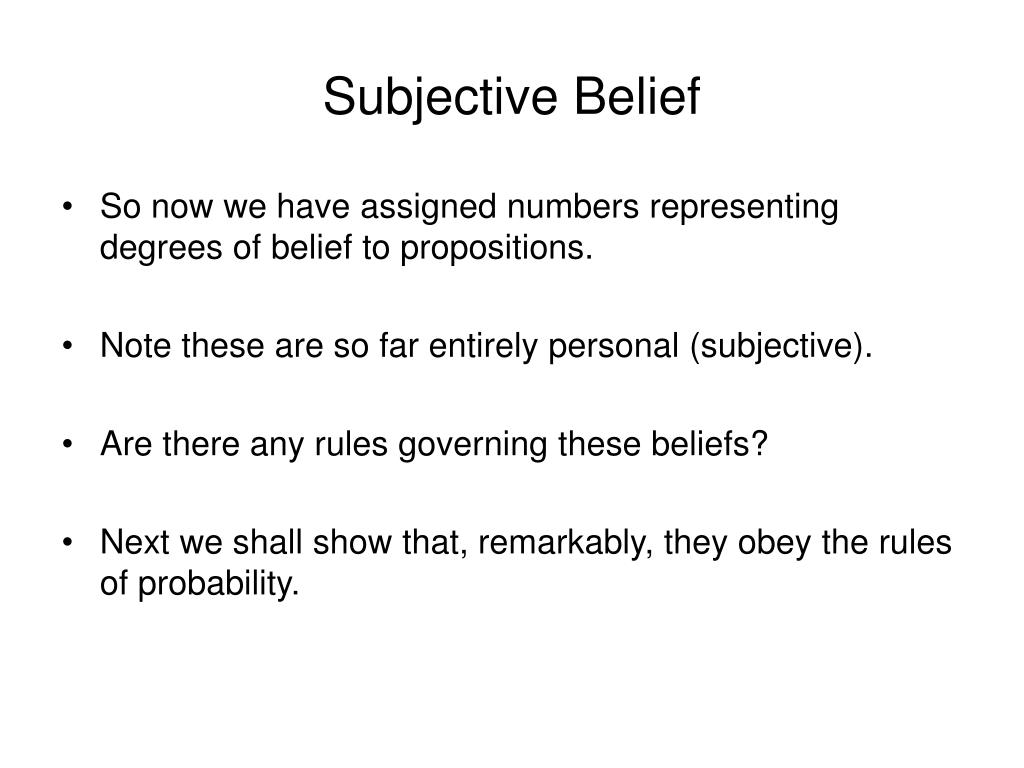 Subjective Belief

• So now we have assigned numbers representing degrees of belief to propositions.

• Note these are so far entirely personal (subjective).

• Are there any rules governing these beliefs?

• Next we shall show that, remarkably, they obey the rules of probability.